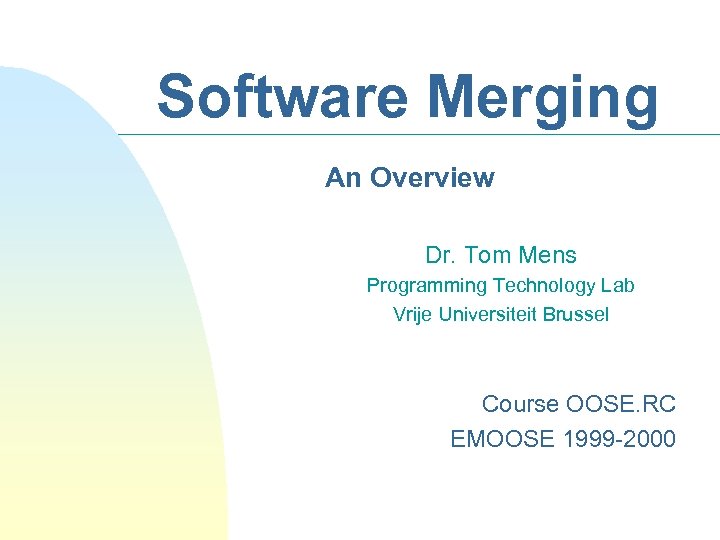 Software Merging

An Overview

Dr. Tom Mens
Programming Technology Lab
Vrije Universiteit Brussel

Course OOSE.RC
EMOOSE 1999-2000